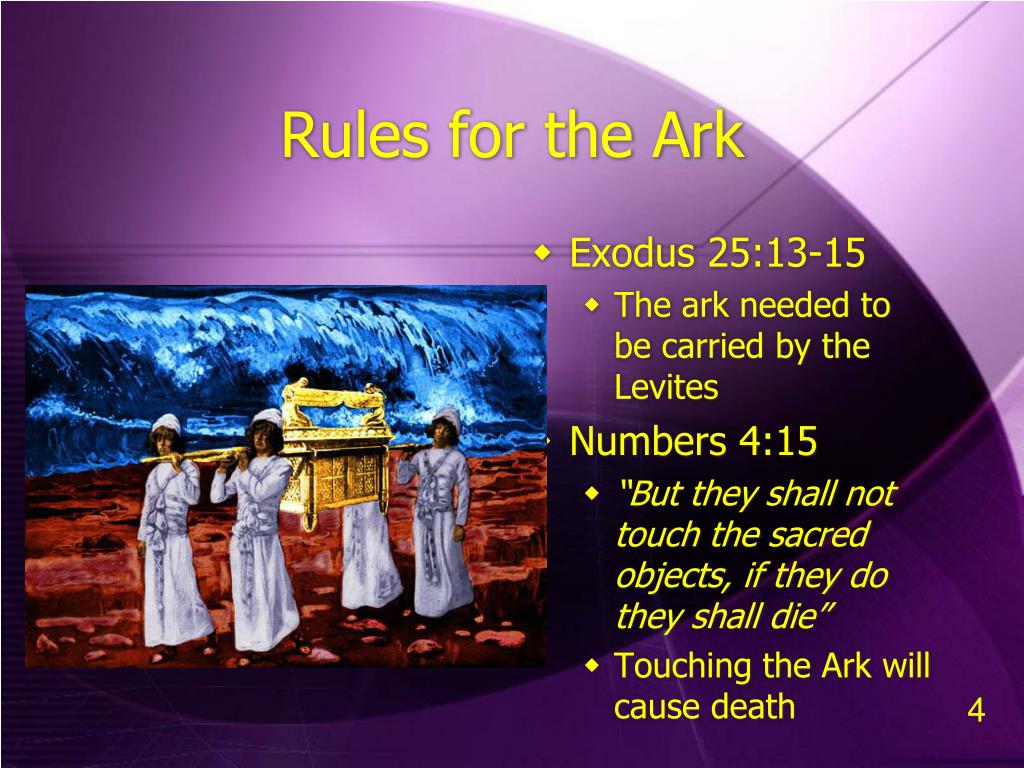 Rules for the Ark

Exodus 25:13-15

The ark needed to be carried by the Levites

Numbers 4:15

"But they shall not touch the sacred objects, if they do they shall die"

Touching the Ark will cause death

4